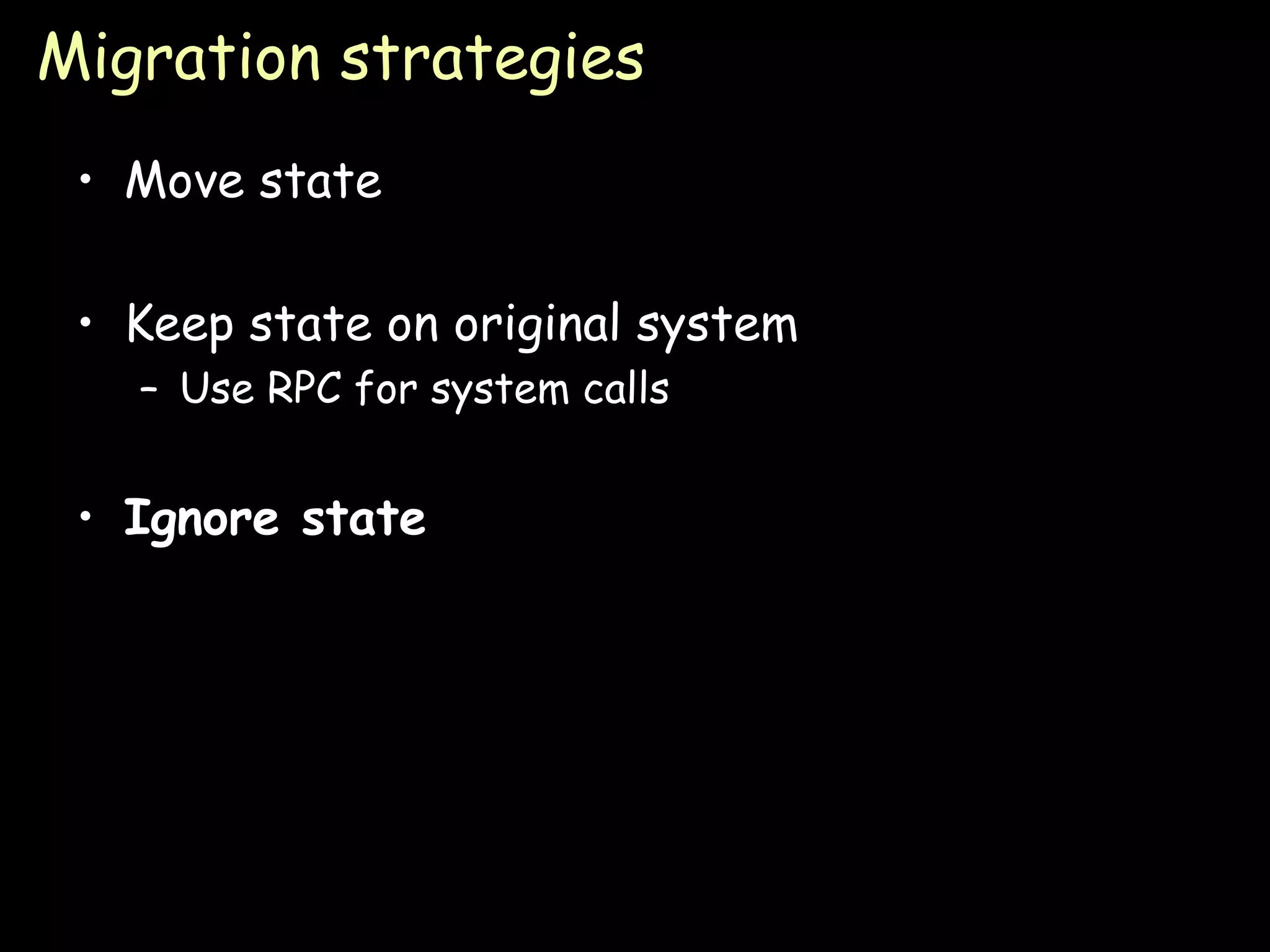 Migration strategies

• Move state

• Keep state on original system
– Use RPC for system calls

• Ignore state